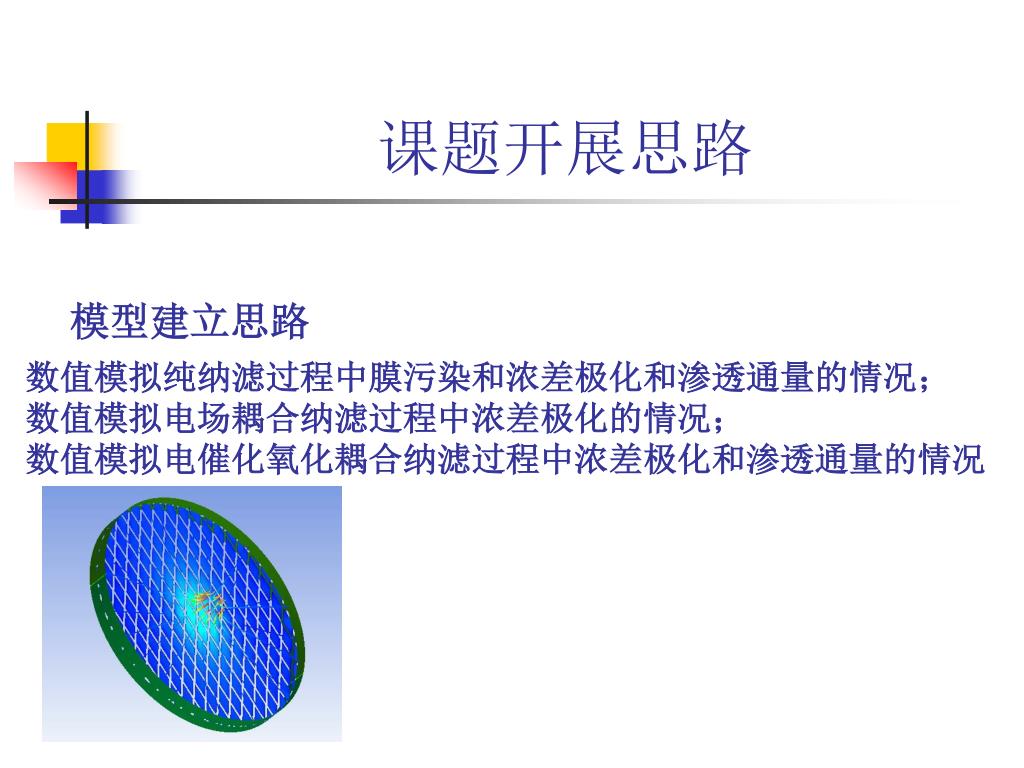 课题开展思路

模型建立思路

数值模拟纯纳滤过程中膜污染和浓差极化和渗透通量的情况；
数值模拟电场耦合纳滤过程中浓差极化的情况；
数值模拟电催化氧化耦合纳滤过程中浓差极化和渗透通量的情况